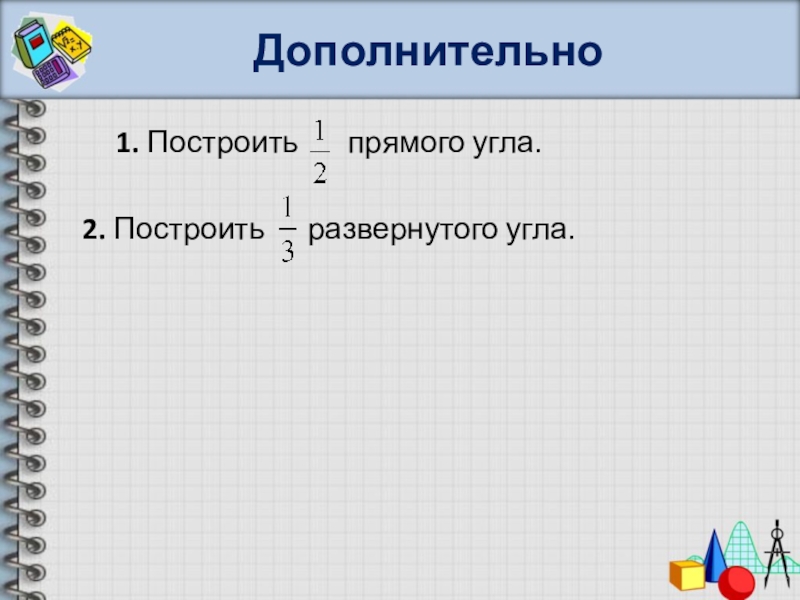 Дополнительно

1. Построить $\frac{1}{2}$ прямого угла.

2. Построить $\frac{1}{3}$ развернутого угла.